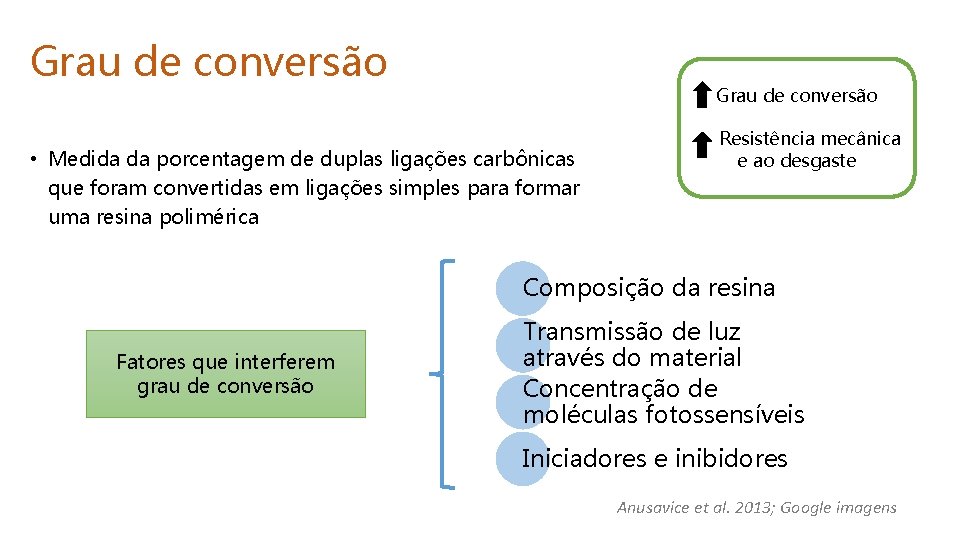 Grau de conversão

Grau de conversão

Resistência mecânica e ao desgaste

• Medida da porcentagem de duplas ligações carbônicas que foram convertidas em ligações simples para formar uma resina polimérica

Fatores que interferem grau de conversão

Composição da resina

Transmissão de luz através do material

Concentração de moléculas fotossensíveis

Iniciadores e inibidores

Anusavice et al. 2013; Google imagens